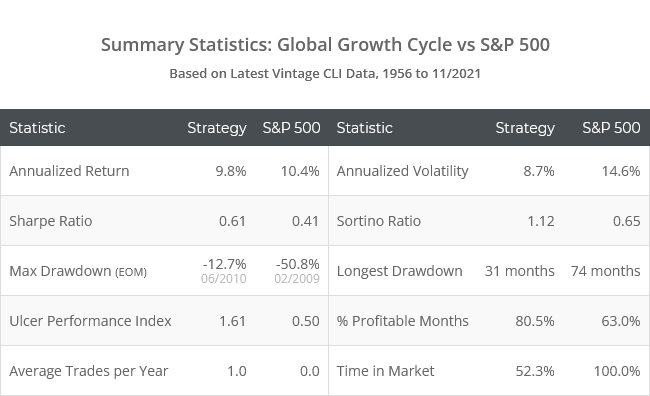 Summary Statistics: Global Growth Cycle vs S&P 500

Based on Latest Vintage CLI Data, 1956 to 11/2021

| Statistic | Strategy | S&P 500 | Statistic | Strategy | S&P 500 |
|---|---|---|---|---|---|
| Annualized Return | 9.8% | 10.4% | Annualized Volatility | 8.7% | 14.6% |
| Sharpe Ratio | 0.61 | 0.41 | Sortino Ratio | 1.12 | 0.65 |
| Max Drawdown (EOM) | -12.7% 06/2010 | -50.8% 02/2009 | Longest Drawdown | 31 months | 74 months |
| Ulcer Performance Index | 1.61 | 0.50 | % Profitable Months | 80.5% | 63.0% |
| Average Trades per Year | 1.0 | 0.0 | Time in Market | 52.3% | 100.0% |